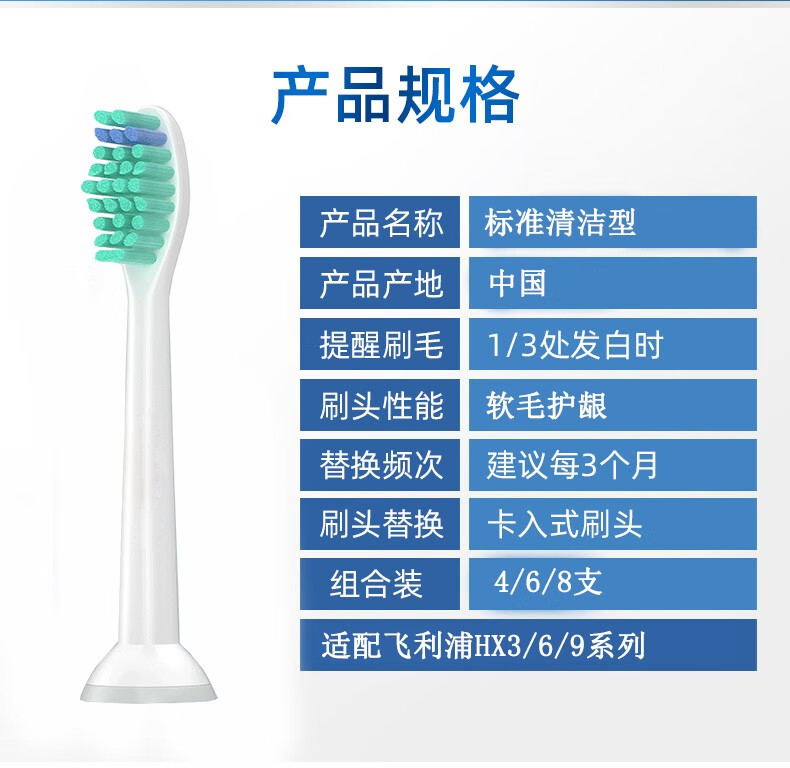 产品规格

| 产品名称 | 标准清洁型 |
|---|---|
| 产品产地 | 中国 |
| 提醒刷毛 | 1/3处发白时 |
| 刷头性能 | 软毛护龈 |
| 替换频次 | 建议每3个月 |
| 刷头替换 | 卡入式刷头 |
| 组合装 | 4/6/8支 |

适配飞利浦HX3/6/9系列